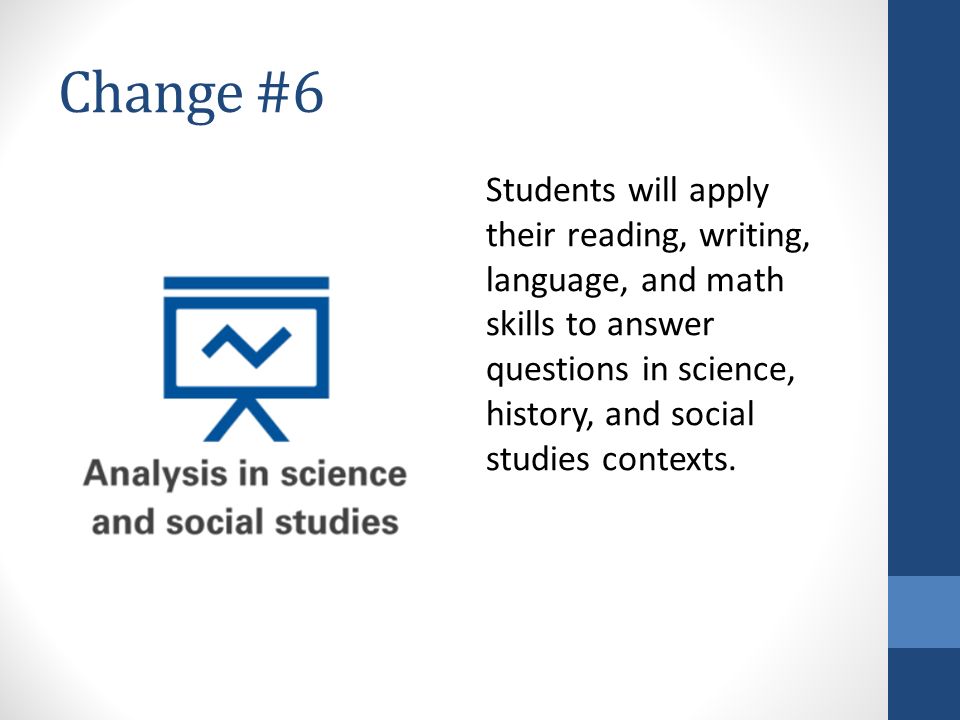 Change #6

Analysis in science and social studies

Students will apply their reading, writing, language, and math skills to answer questions in science, history, and social studies contexts.